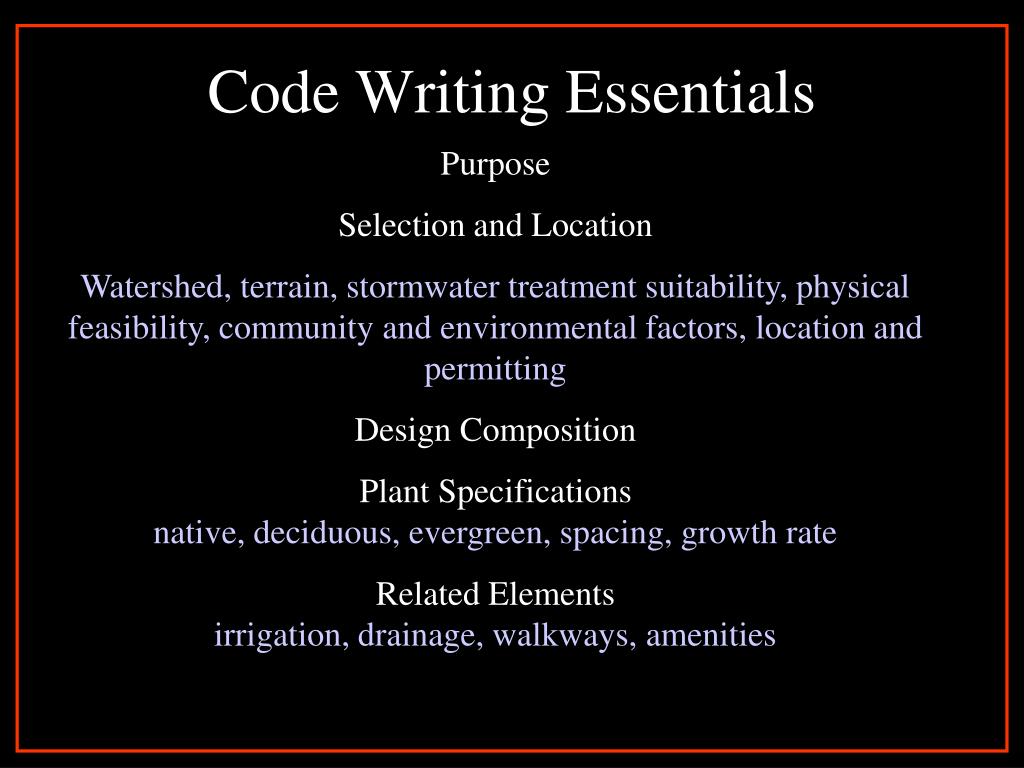 Code Writing Essentials

Purpose

Selection and Location

Watershed, terrain, stormwater treatment suitability, physical feasibility, community and environmental factors, location and permitting

Design Composition

Plant Specifications
native, deciduous, evergreen, spacing, growth rate

Related Elements
irrigation, drainage, walkways, amenities